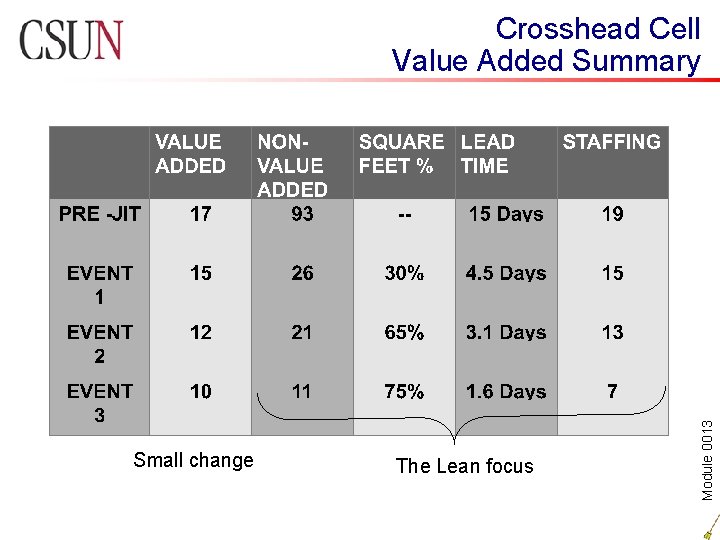 CSUN

Crosshead Cell
Value Added Summary

| | VALUE ADDED | NON-VALUE ADDED | SQUARE FEET % | LEAD TIME | STAFFING |
|---|---|---|---|---|---|
| PRE -JIT | 17 | 93 | -- | 15 Days | 19 |
| EVENT 1 | 15 | 26 | 30% | 4.5 Days | 15 |
| EVENT 2 | 12 | 21 | 65% | 3.1 Days | 13 |
| EVENT 3 | 10 | 11 | 75% | 1.6 Days | 7 |

Small change

The Lean focus

Module 0013